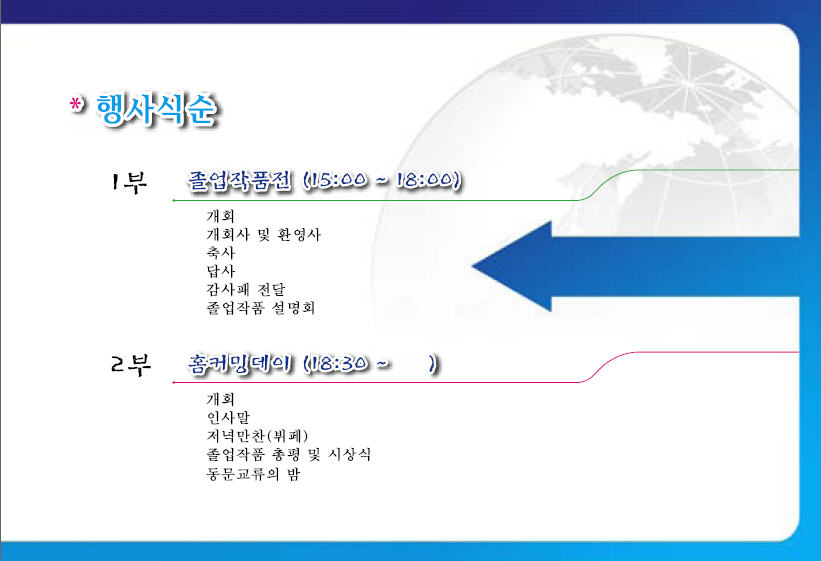 * 행사식순

1부 졸업작품전 (15:00 ~ 18:00)

개회
개회사 및 환영사
축사
답사
감사패 전달
졸업작품 설명회

2부 홈커밍데이 (18:30 ~ )

개회
인사말
저녁만찬(뷔페)
졸업작품 총평 및 시상식
동문교류의 밤